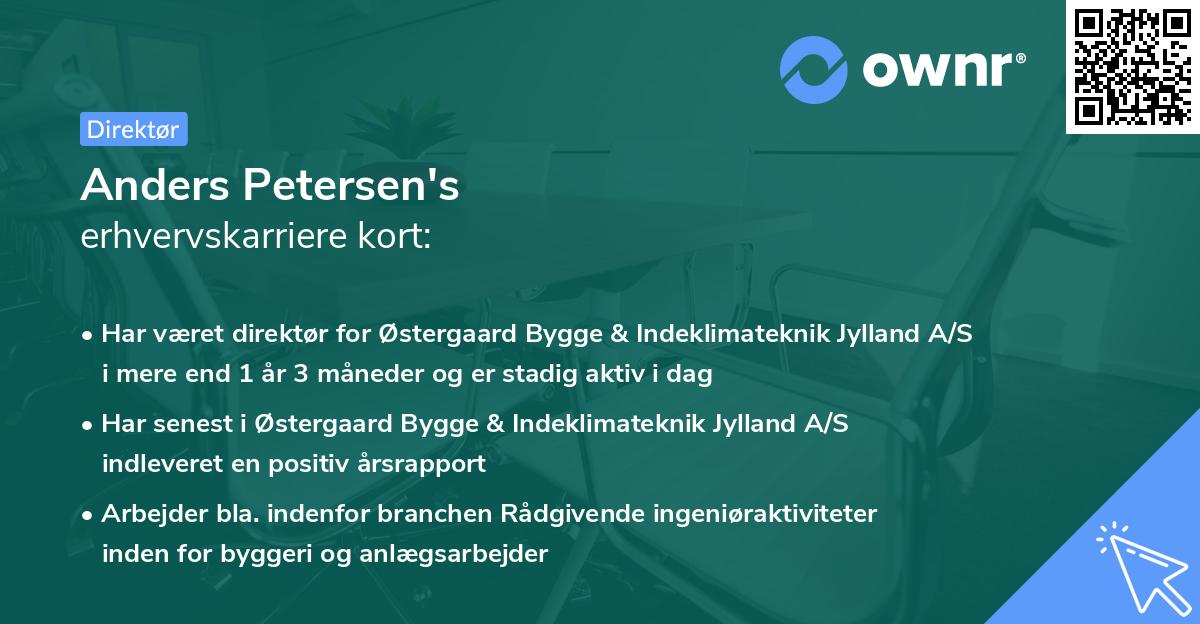 ownr®

Direktør

Anders Petersen's
erhvervskarriere kort:

• Har været direktør for Østergaard Bygge & Indeklimateknik Jylland A/S i mere end 1 år 3 måneder og er stadig aktiv i dag

• Har senest i Østergaard Bygge & Indeklimateknik Jylland A/S indleveret en positiv årsrapport

• Arbejder bla. indenfor branchen Rådgivende ingeniøraktiviteter inden for byggeri og anlægsarbejder